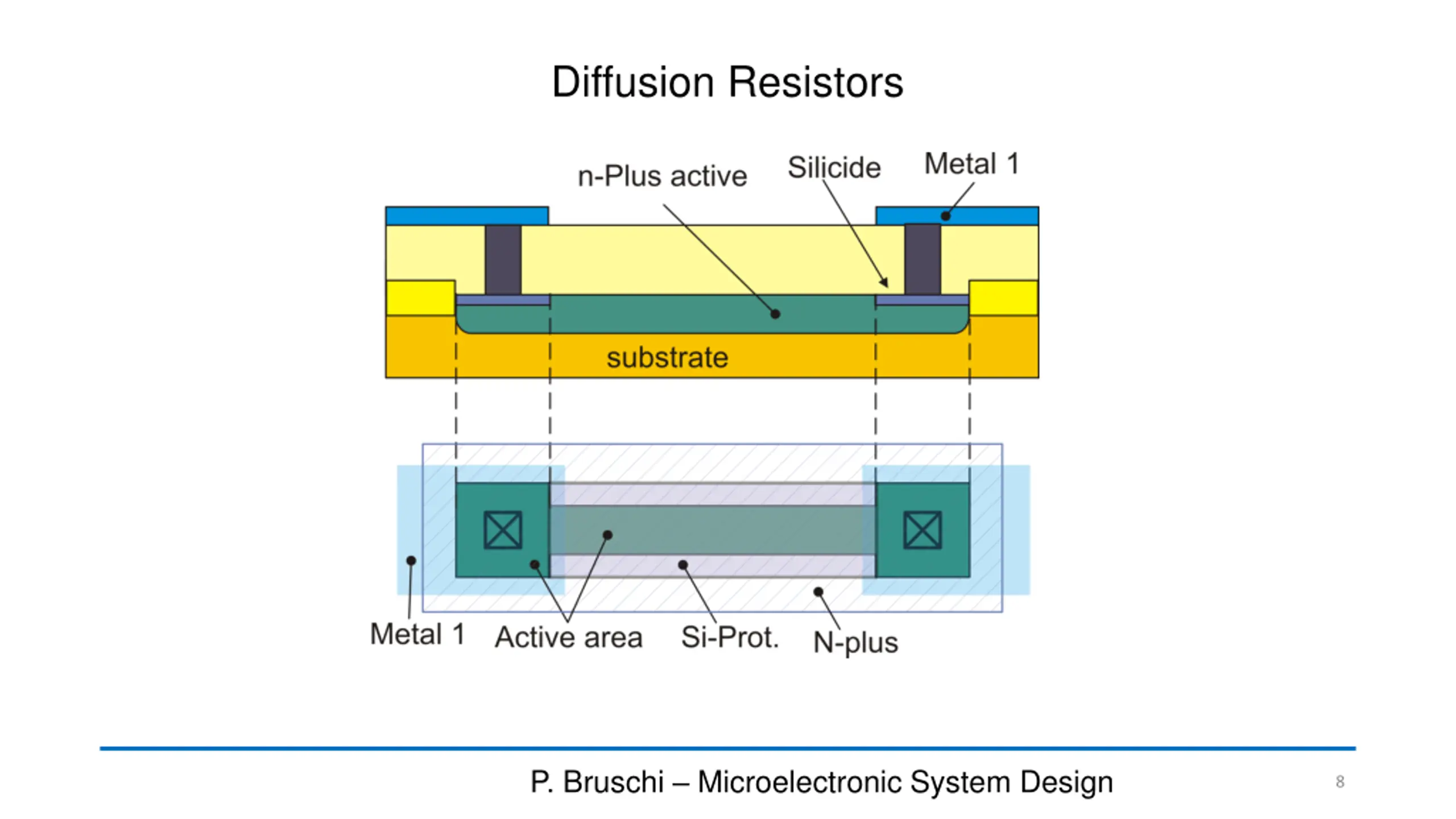 Diffusion Resistors

n-Plus active

Silicide

Metal 1

substrate

Metal 1

Active area

Si-Prot.

N-plus

P. Bruschi – Microelectronic System Design

8